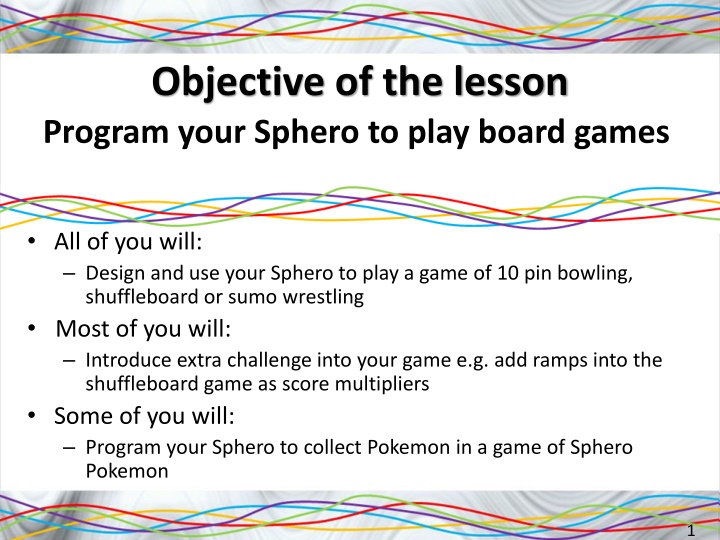 Objective of the lesson
Program your Sphero to play board games

• All of you will:
– Design and use your Sphero to play a game of 10 pin bowling, shuffleboard or sumo wrestling
• Most of you will:
– Introduce extra challenge into your game e.g. add ramps into the shuffleboard game as score multipliers
• Some of you will:
– Program your Sphero to collect Pokemon in a game of Sphero Pokemon

1